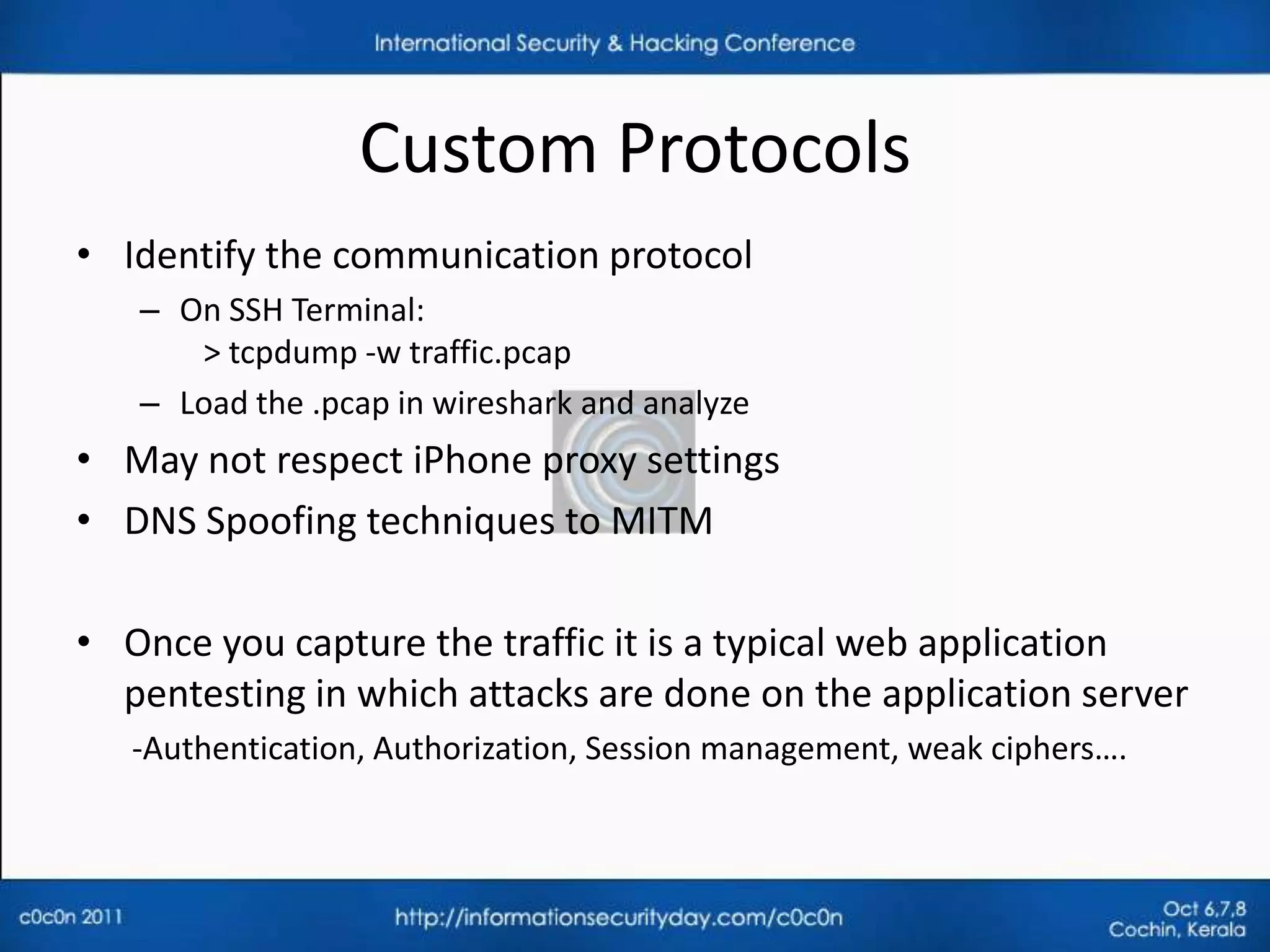 International Security & Hacking Conference

Custom Protocols

• Identify the communication protocol
– On SSH Terminal:
> tcpdump -w traffic.pcap
– Load the .pcap in wireshark and analyze
• May not respect iPhone proxy settings
• DNS Spoofing techniques to MITM

• Once you capture the traffic it is a typical web application pentesting in which attacks are done on the application server
-Authentication, Authorization, Session management, weak ciphers….

c0c0n 2011

http://informationsecurityday.com/c0c0n

Oct 6,7,8
Cochin, Kerala